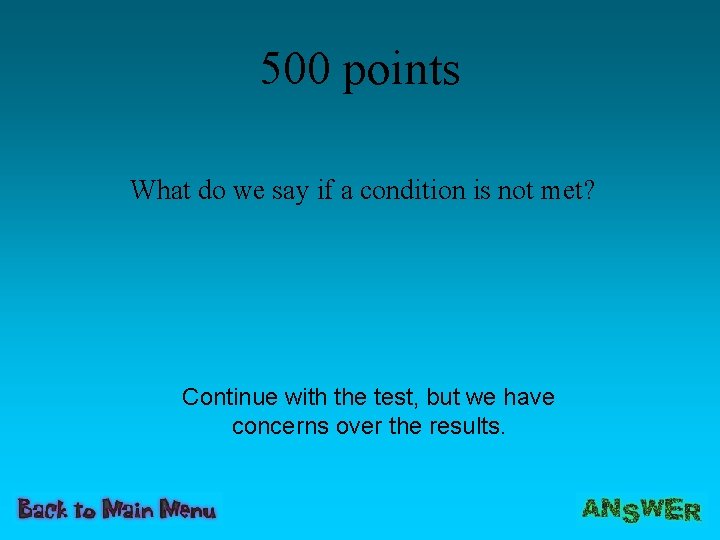 500 points

What do we say if a condition is not met?

Continue with the test, but we have concerns over the results.

Back to Main Menu

ANSWER